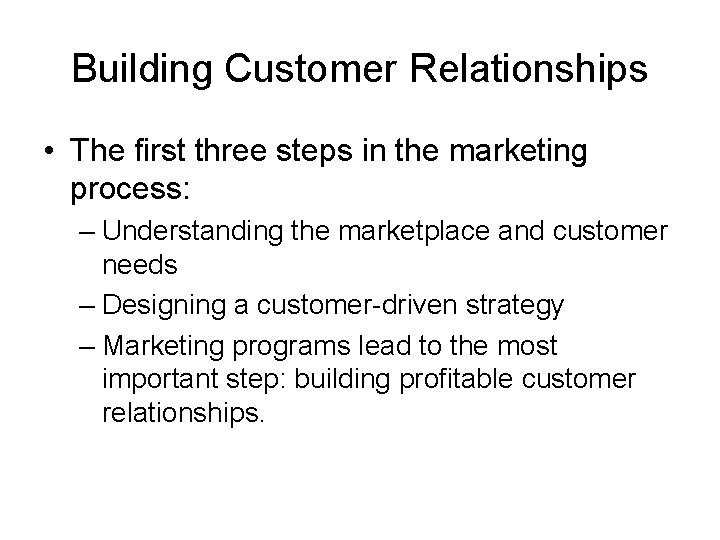 Building Customer Relationships

• The first three steps in the marketing process:
– Understanding the marketplace and customer needs
– Designing a customer-driven strategy
– Marketing programs lead to the most important step: building profitable customer relationships.